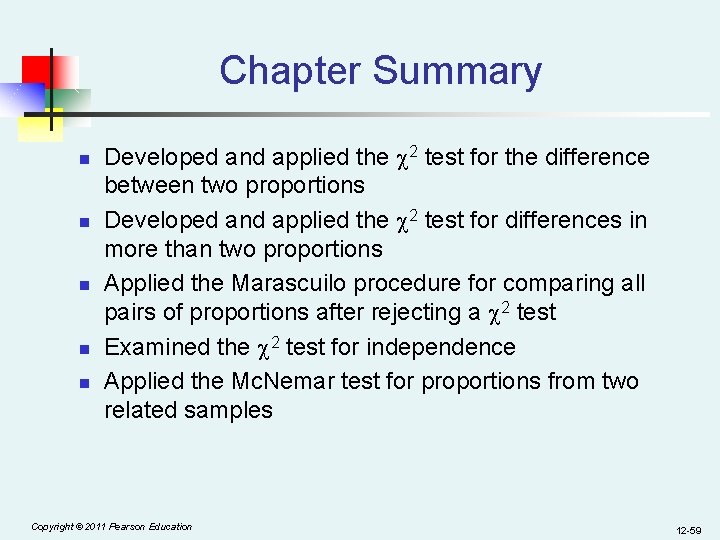 Chapter Summary

- Developed and applied the $\chi^2$ test for the difference between two proportions
- Developed and applied the $\chi^2$ test for differences in more than two proportions
- Applied the Marascuilo procedure for comparing all pairs of proportions after rejecting a $\chi^2$ test
- Examined the $\chi^2$ test for independence
- Applied the McNemar test for proportions from two related samples

Copyright © 2011 Pearson Education

12-59